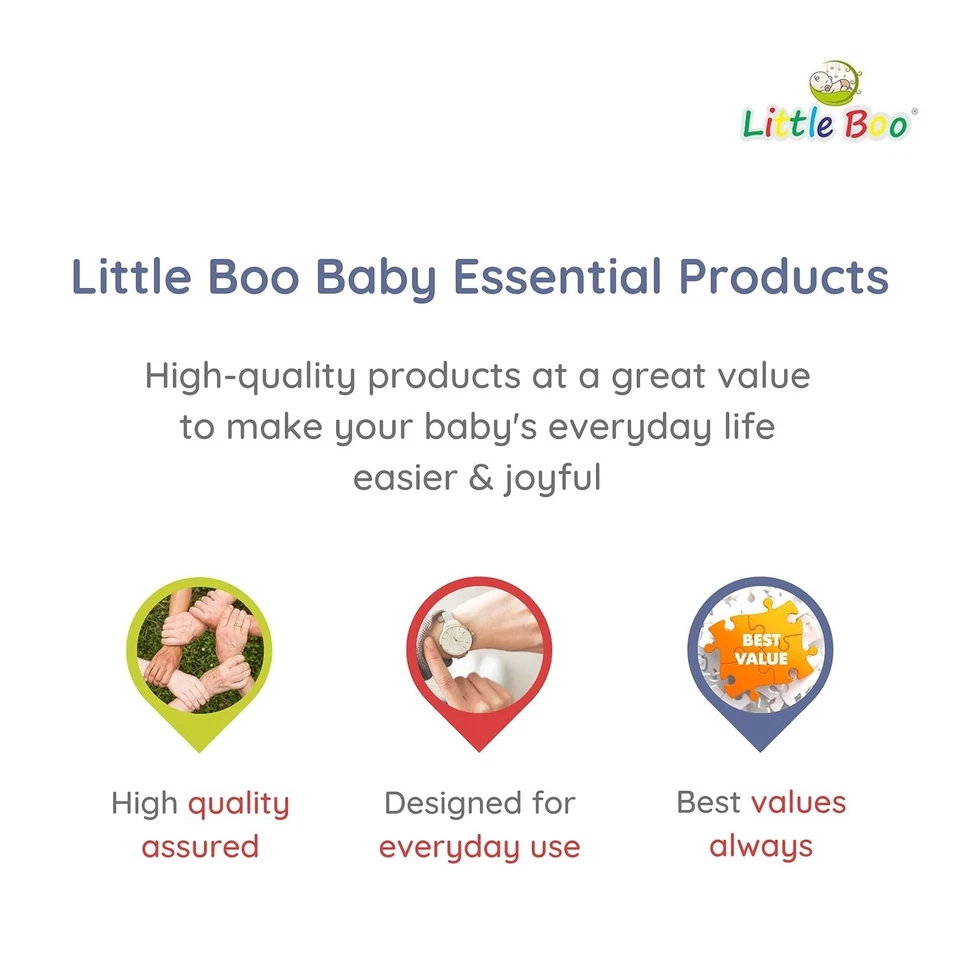 Little Boo®

Little Boo Baby Essential Products

High-quality products at a great value to make your baby's everyday life easier & joyful

BEST VALUE

High quality assured

Designed for everyday use

Best values always